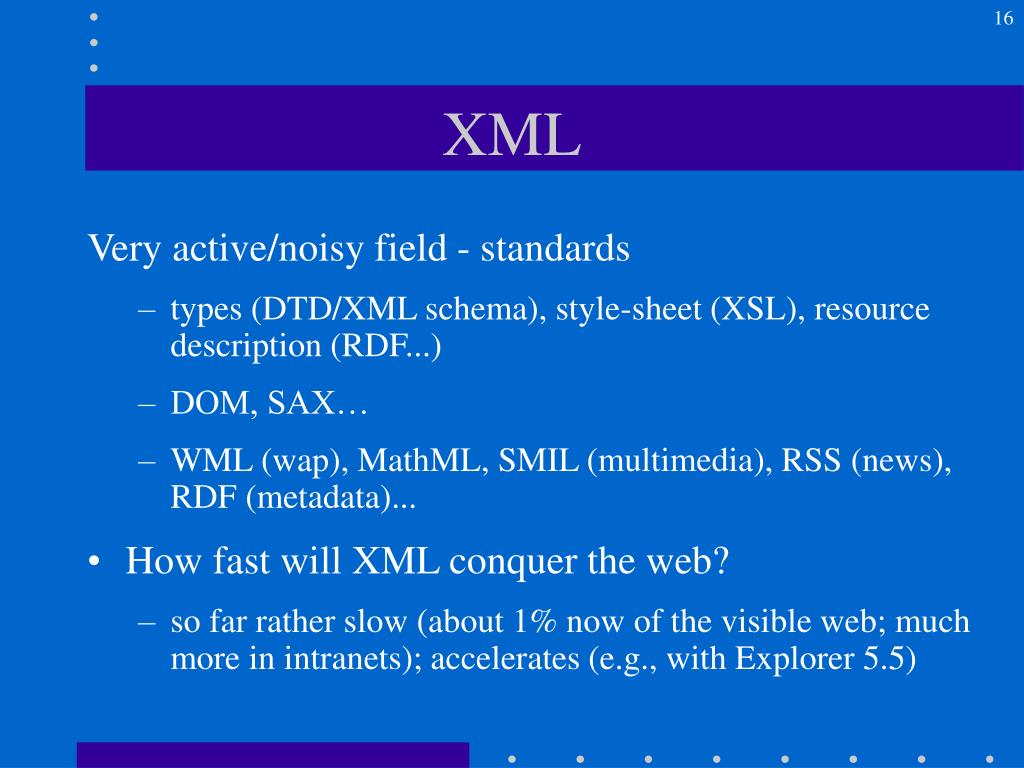 16

XML

Very active/noisy field - standards

– types (DTD/XML schema), style-sheet (XSL), resource description (RDF...)

– DOM, SAX…

– WML (wap), MathML, SMIL (multimedia), RSS (news), RDF (metadata)...

• How fast will XML conquer the web?

– so far rather slow (about 1% now of the visible web; much more in intranets); accelerates (e.g., with Explorer 5.5)